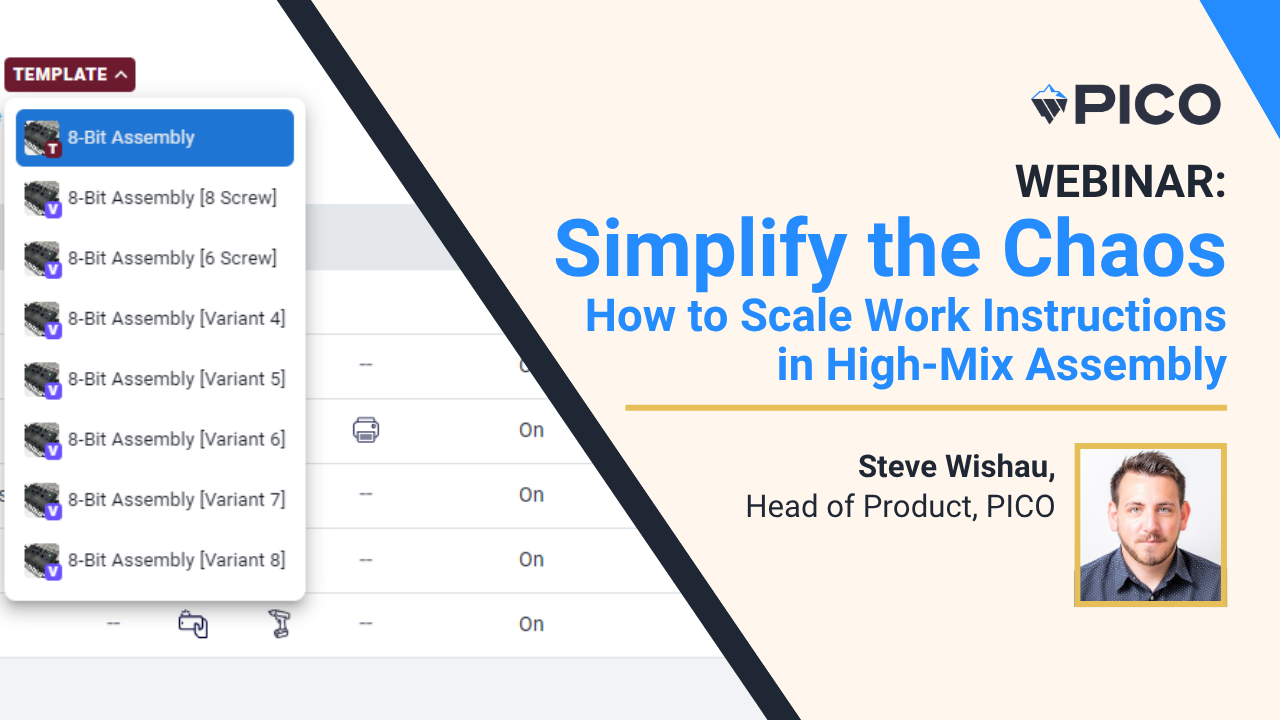 TEMPLATE

T 8-Bit Assembly
V 8-Bit Assembly [8 Screw]
V 8-Bit Assembly [6 Screw]
V 8-Bit Assembly [Variant 4]
V 8-Bit Assembly [Variant 5]
V 8-Bit Assembly [Variant 6]
V 8-Bit Assembly [Variant 7]
V 8-Bit Assembly [Variant 8]

--
On
--
On
--
On
-- --
On

PICO

WEBINAR:
Simplify the Chaos
How to Scale Work Instructions in High-Mix Assembly

Steve Wishau,
Head of Product, PICO